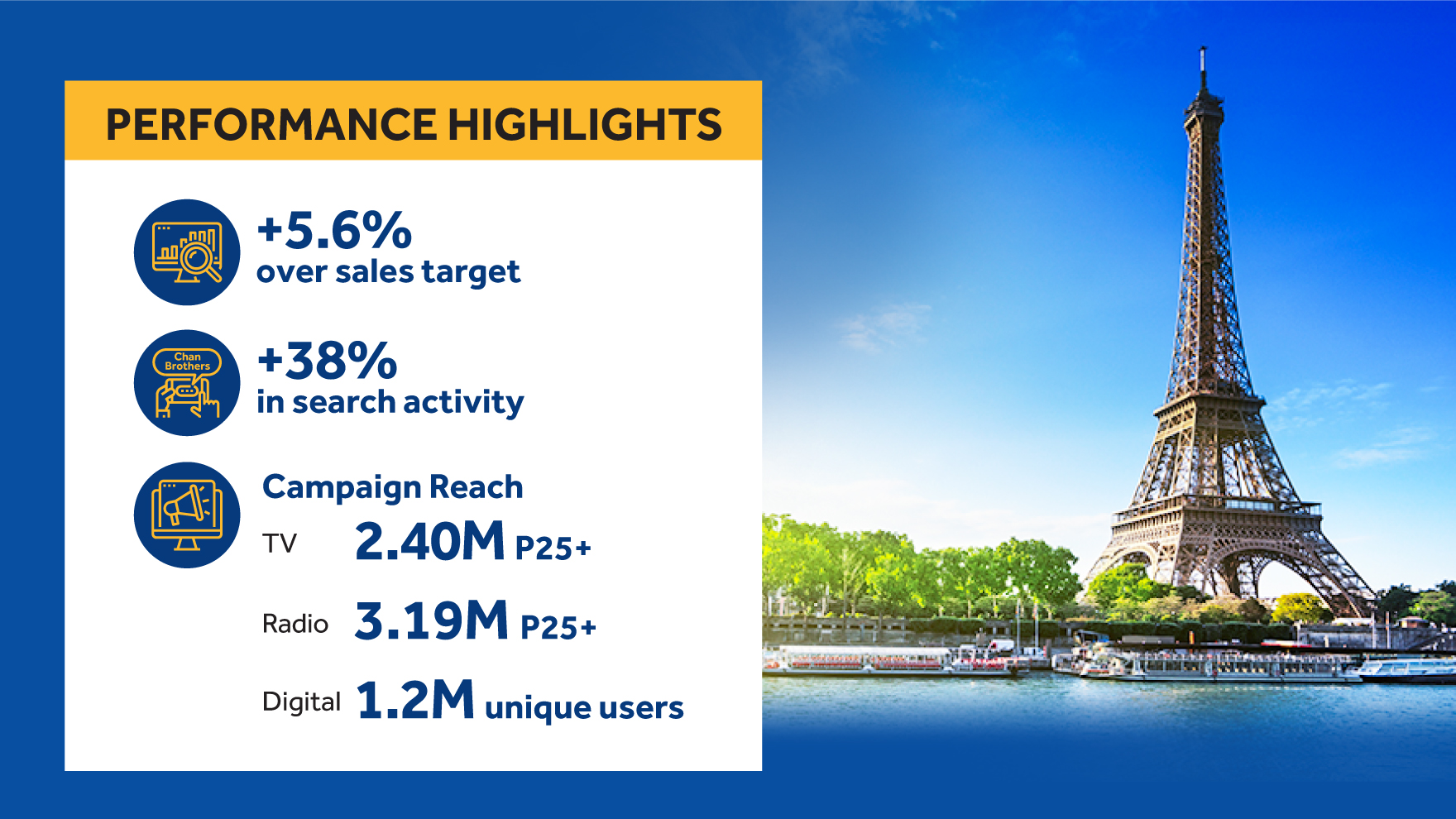 PERFORMANCE HIGHLIGHTS

+5.6%
over sales target

Chan Brothers

+38%
in search activity

Campaign Reach

TV 2.40M P25+

Radio 3.19M P25+

Digital 1.2M unique users